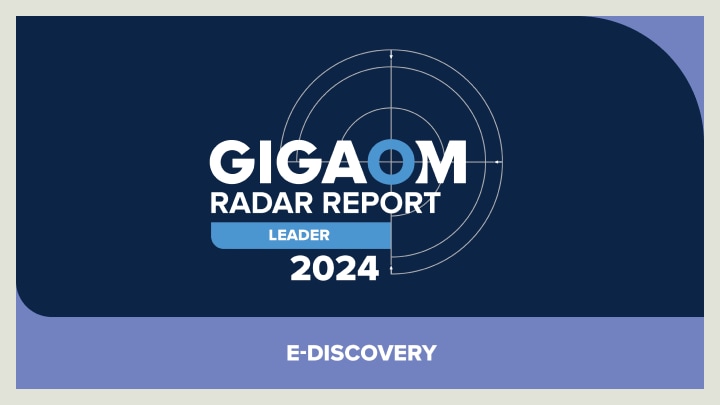 GIGAOM
RADAR REPORT
LEADER
2024

E-DISCOVERY